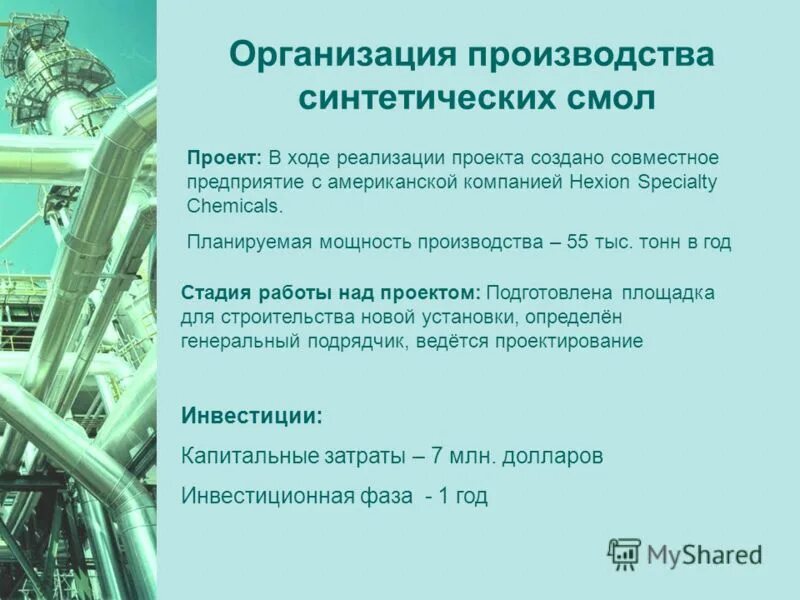 Организация производства синтетических смол

Проект: В ходе реализации проекта создано совместное предприятие с американской компанией Hexion Specialty Chemicals.

Планируемая мощность производства – 55 тыс. тонн в год

Стадия работы над проектом: Подготовлена площадка для строительства новой установки, определён генеральный подрядчик, ведётся проектирование

Инвестиции:

Капитальные затраты – 7 млн. долларов

Инвестиционная фаза - 1 год

MyShared